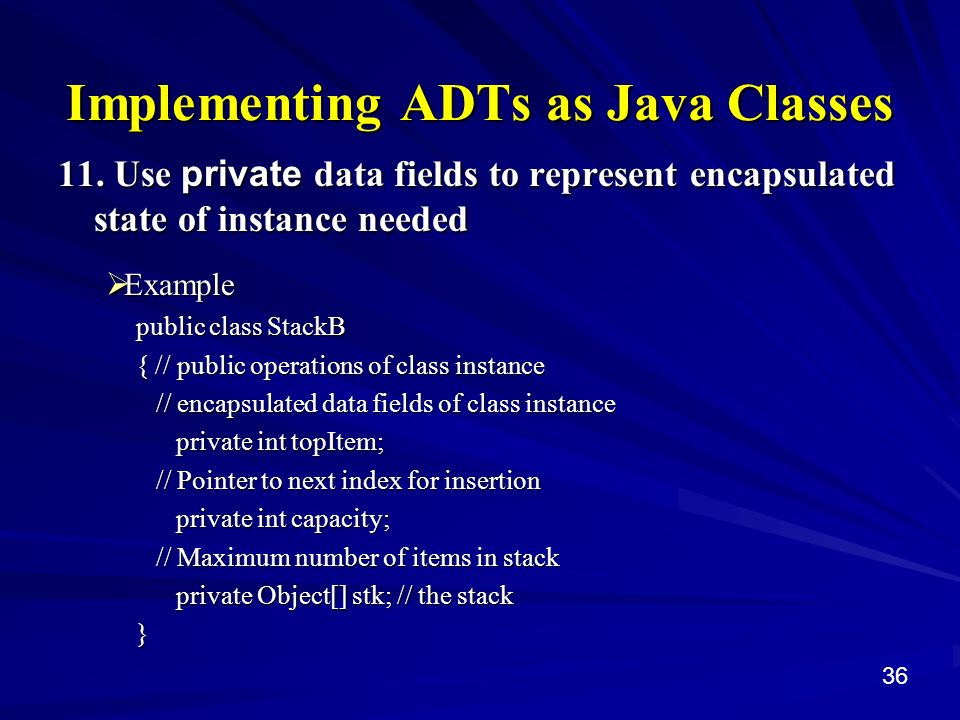 Implementing ADTs as Java Classes

11. Use private data fields to represent encapsulated state of instance needed

➢Example

public class StackB
{ // public operations of class instance
// encapsulated data fields of class instance
private int topItem;
// Pointer to next index for insertion
private int capacity;
// Maximum number of items in stack
private Object[] stk; // the stack
}

36